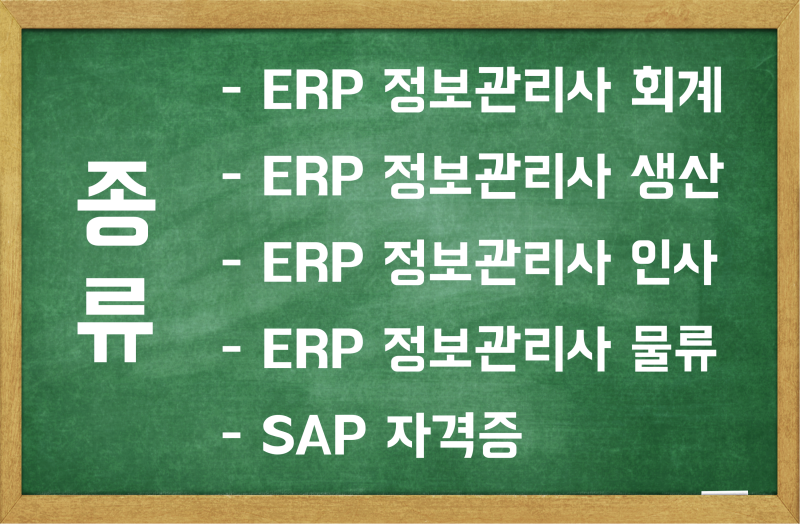 종류

- ERP 정보관리사 회계
- ERP 정보관리사 생산
- ERP 정보관리사 인사
- ERP 정보관리사 물류
- SAP 자격증